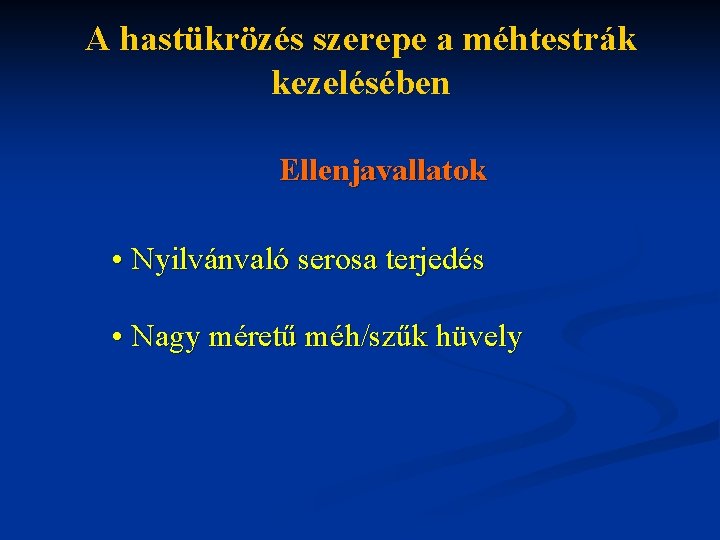 A hastükrözés szerepe a méhtestrák kezelésében

Ellenjavallatok

• Nyilvánvaló serosa terjedés

• Nagy méretű méh/szűk hüvely